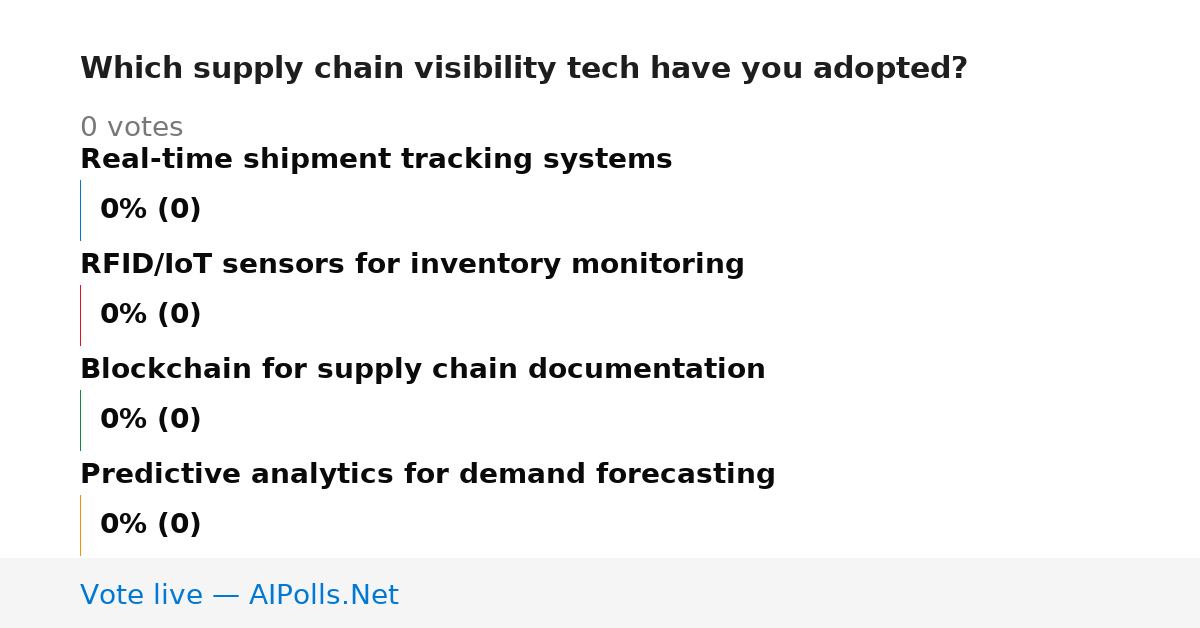 Which supply chain visibility tech have you adopted?

0 votes

Real-time shipment tracking systems

0% (0)

RFID/IoT sensors for inventory monitoring

0% (0)

Blockchain for supply chain documentation

0% (0)

Predictive analytics for demand forecasting

0% (0)

Vote live — AIPolls.Net